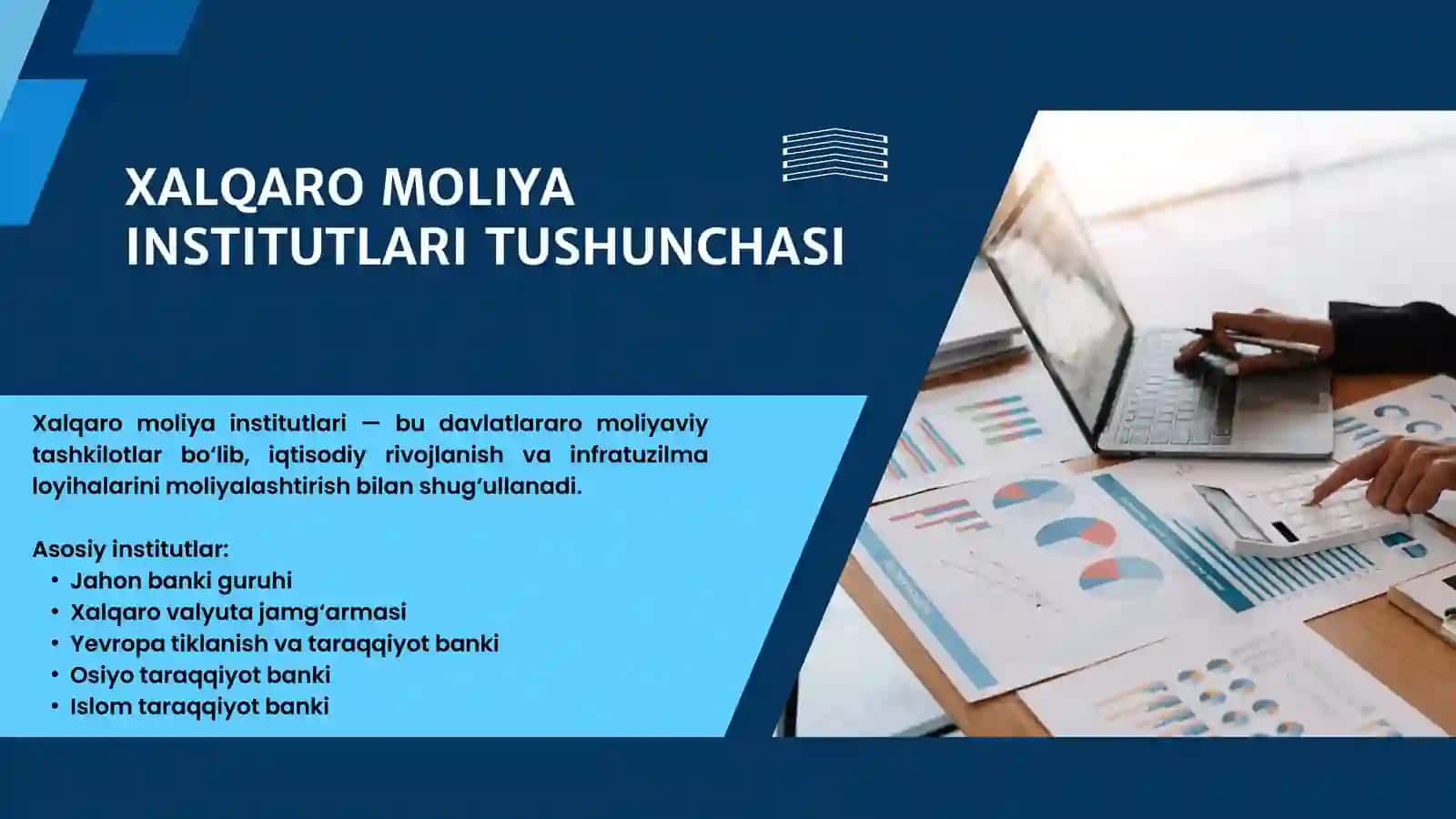 XALQARO MOLIYA INSTITUTLARI TUSHUNCHASI

Xalqaro moliya institutlari — bu davlatlararo moliyaviy tashkilotlar bo‘lib, iqtisodiy rivojlanish va infratuzilma loyihalarini moliyalashtirish bilan shug‘ullanadi.

Asosiy institutlar:
• Jahon banki guruhi
• Xalqaro valyuta jamg‘armasi
• Yevropa tiklanish va taraqqiyot banki
• Osiyo taraqqiyot banki
• Islom taraqqiyot banki